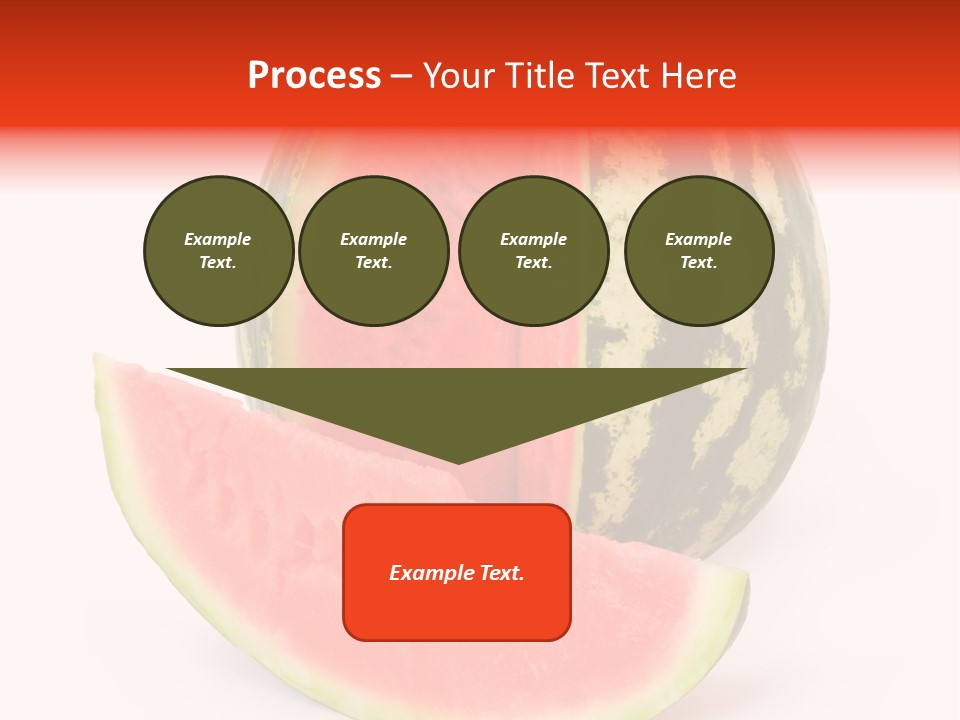 Process – Your Title Text Here

Example Text.

Example Text.

Example Text.

Example Text.

Example Text.